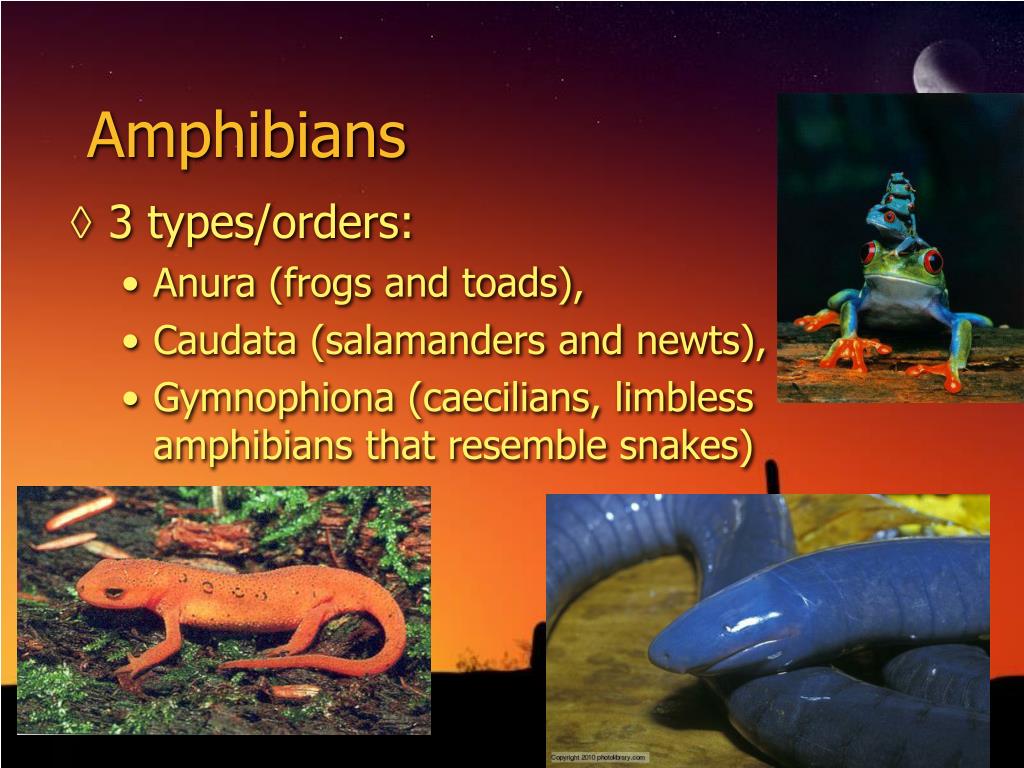 Amphibians

◊ 3 types/orders:

• Anura (frogs and toads),

• Caudata (salamanders and newts),

• Gymnophiona (caecilians, limbless amphibians that resemble snakes)

Copyright 2010 photolibrary.com